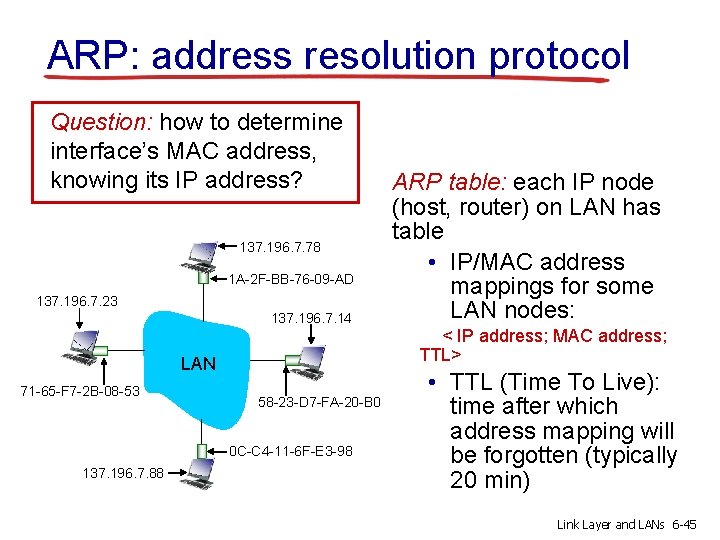 ARP: address resolution protocol

Question: how to determine interface's MAC address, knowing its IP address?

137.196.7.78
1A-2F-BB-76-09-AD
137.196.7.23
137.196.7.14
LAN
71-65-F7-2B-08-53
58-23-D7-FA-20-B0
0C-C4-11-6F-E3-98
137.196.7.88

ARP table: each IP node (host, router) on LAN has table

• IP/MAC address mappings for some LAN nodes:

< IP address; MAC address; TTL>

• TTL (Time To Live): time after which address mapping will be forgotten (typically 20 min)

Link Layer and LANs 6-45